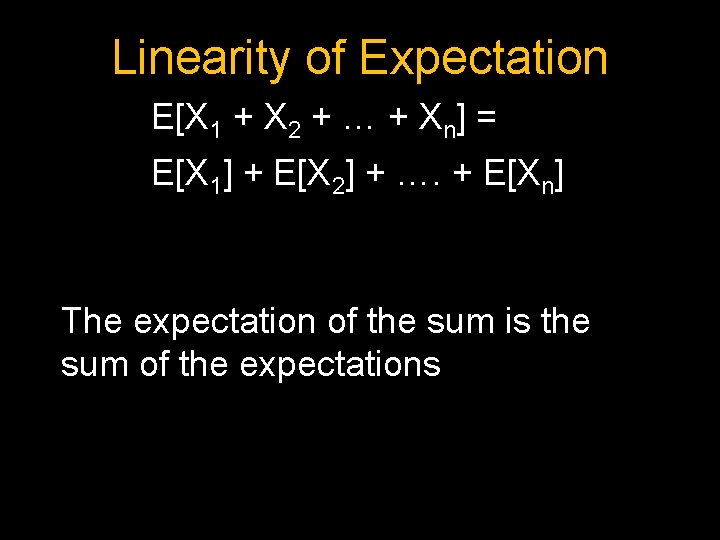 Linearity of Expectation

$E[X_1 + X_2 + \ldots + X_n] =$

$E[X_1] + E[X_2] + \ldots. + E[X_n]$

The expectation of the sum is the sum of the expectations